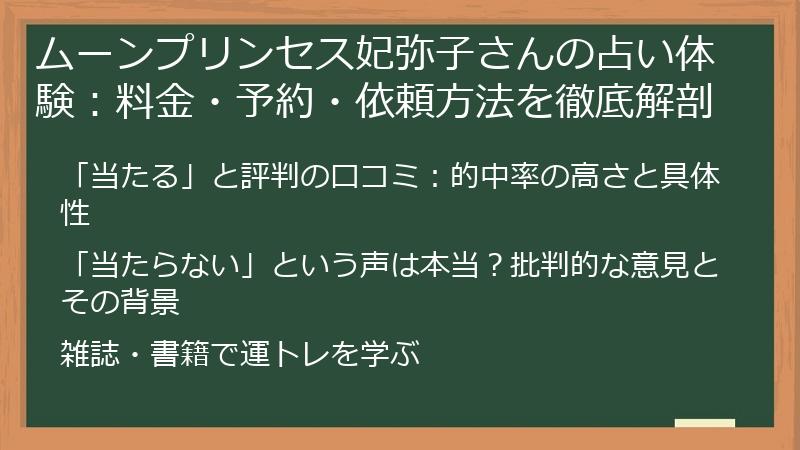 ムーンプリンセス妃弥子さんの占い体験：料金・予約・依頼方法を徹底解剖

「当たる」と評判の口コミ：的中率の高さと具体性

「当たらない」という声は本当？批判的な意見とその背景

雑誌・書籍で運トレを学ぶ